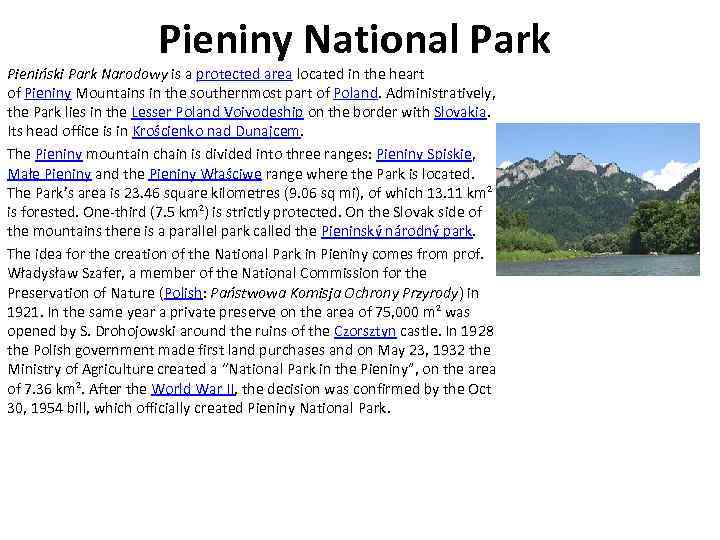 Pieniny National Park

Pieniński Park Narodowy is a protected area located in the heart of Pieniny Mountains in the southernmost part of Poland. Administratively, the Park lies in the Lesser Poland Voivodeship on the border with Slovakia. Its head office is in Krościenko nad Dunajcem.

The Pieniny mountain chain is divided into three ranges: Pieniny Spiskie, Małe Pieniny and the Pieniny Właściwe range where the Park is located. The Park's area is 23.46 square kilometres (9.06 sq mi), of which 13.11 km² is forested. One-third (7.5 km²) is strictly protected. On the Slovak side of the mountains there is a parallel park called the Pieninský národný park.

The idea for the creation of the National Park in Pieniny comes from prof. Władysław Szafer, a member of the National Commission for the Preservation of Nature (Polish: Państwowa Komisja Ochrony Przyrody) in 1921. In the same year a private preserve on the area of 75,000 m² was opened by S. Drohojowski around the ruins of the Czorsztyn castle. In 1928 the Polish government made first land purchases and on May 23, 1932 the Ministry of Agriculture created a "National Park in the Pieniny", on the area of 7.36 km². After the World War II, the decision was confirmed by the Oct 30, 1954 bill, which officially created Pieniny National Park.